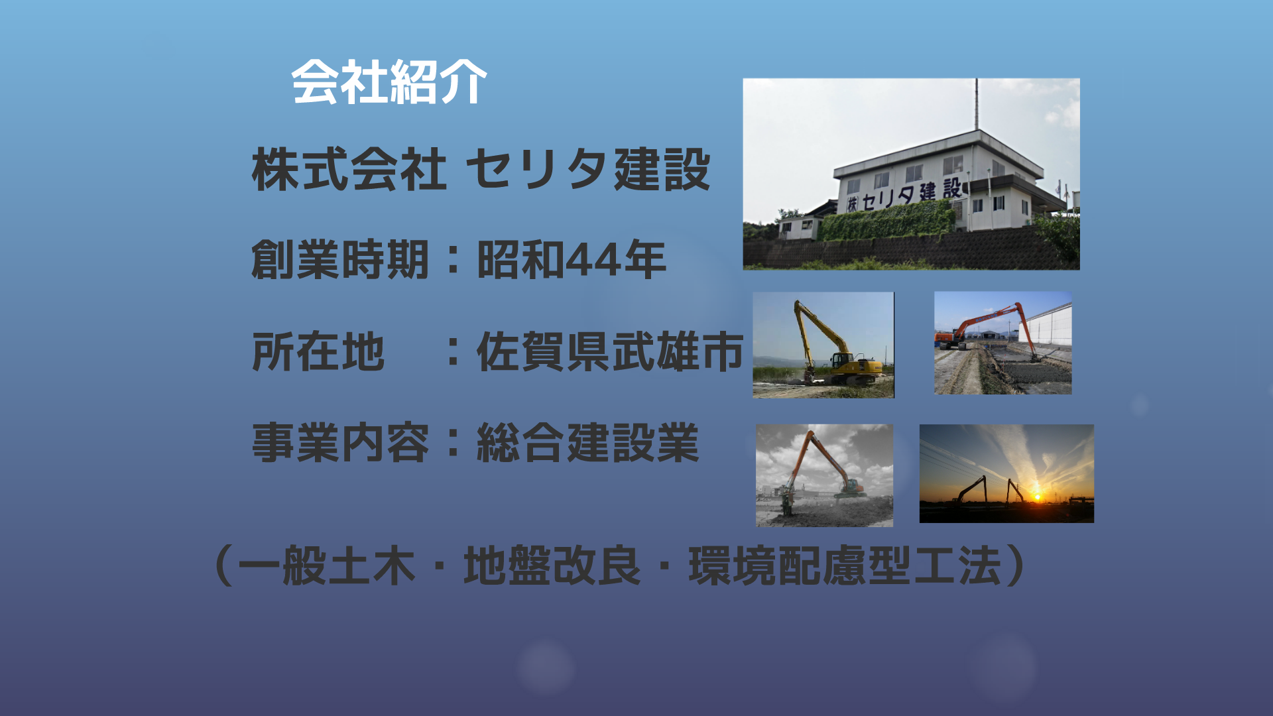 会社紹介

株式会社 セリタ建設

創業時期：昭和44年

所在地　：佐賀県武雄市

事業内容：総合建設業

（一般土木・地盤改良・環境配慮型工法）

㈱セリタ建設